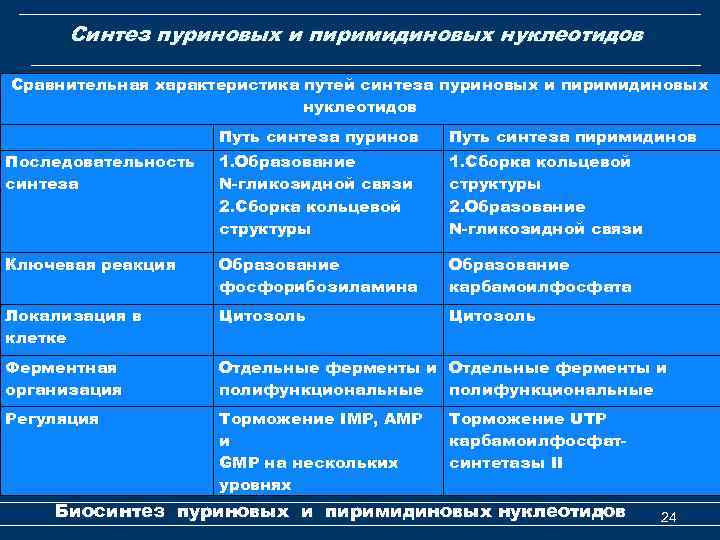 Синтез пуриновых и пиримидиновых нуклеотидов

Сравнительная характеристика путей синтеза пуриновых и пиримидиновых нуклеотидов

| | Путь синтеза пуринов | Путь синтеза пиримидинов |
|---|---|---|
| Последовательность синтеза | 1.Образование N-гликозидной связи 2.Сборка кольцевой структуры | 1.Сборка кольцевой структуры 2.Образование N-гликозидной связи |
| Ключевая реакция | Образование фосфорибозиламина | Образование карбамоилфосфата |
| Локализация в клетке | Цитозоль | Цитозоль |
| Ферментная организация | Отдельные ферменты и полифункциональные | Отдельные ферменты и полифункциональные |
| Регуляция | Торможение IMP, AMP и GMP на нескольких уровнях | Торможение UTP карбамоилфосфат-синтетазы II |

Биосинтез пуриновых и пиримидиновых нуклеотидов

24